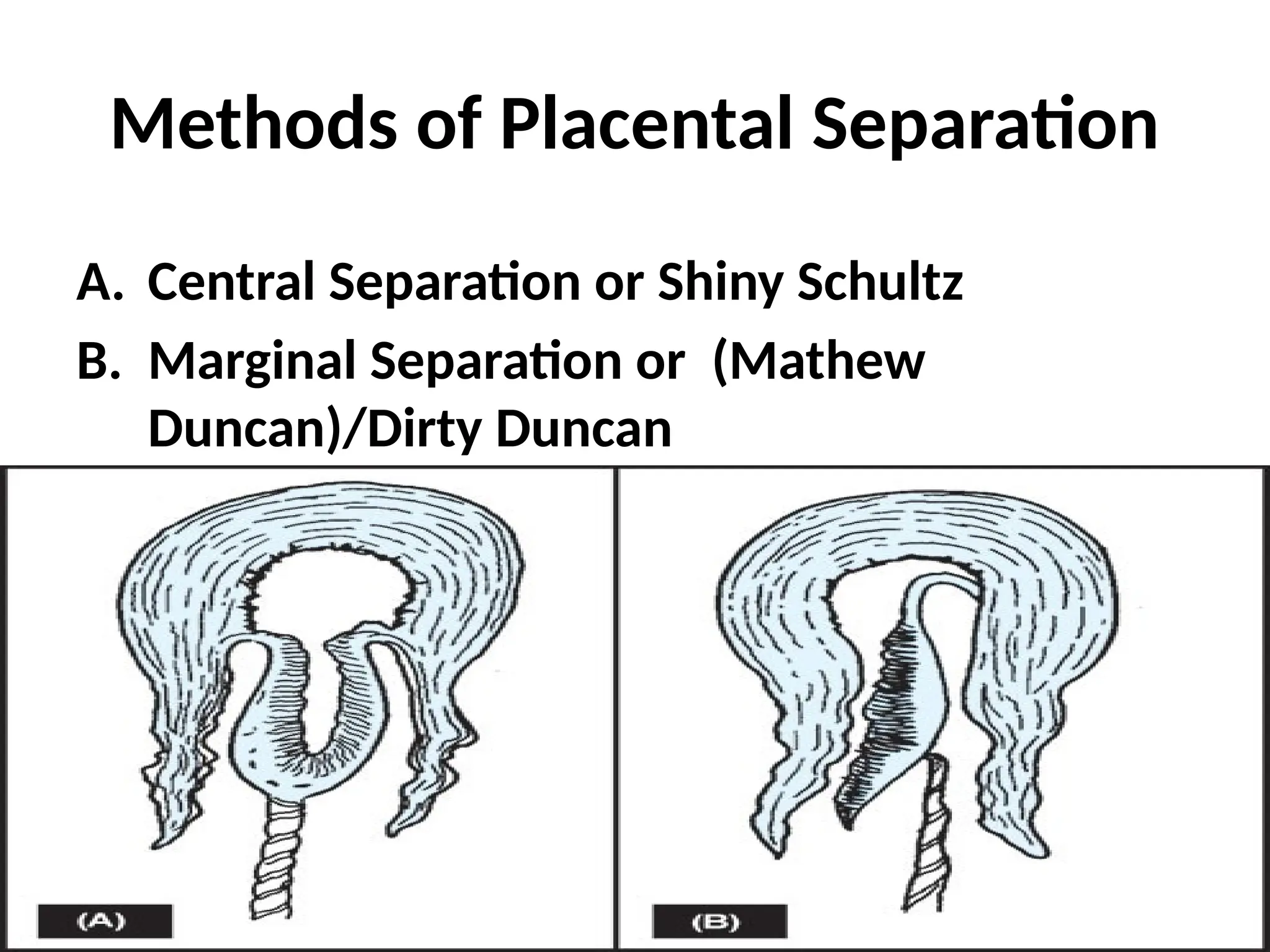 Methods of Placental Separation

A. Central Separation or Shiny Schultz

B. Marginal Separation or (Mathew Duncan)/Dirty Duncan

(A)

(B)